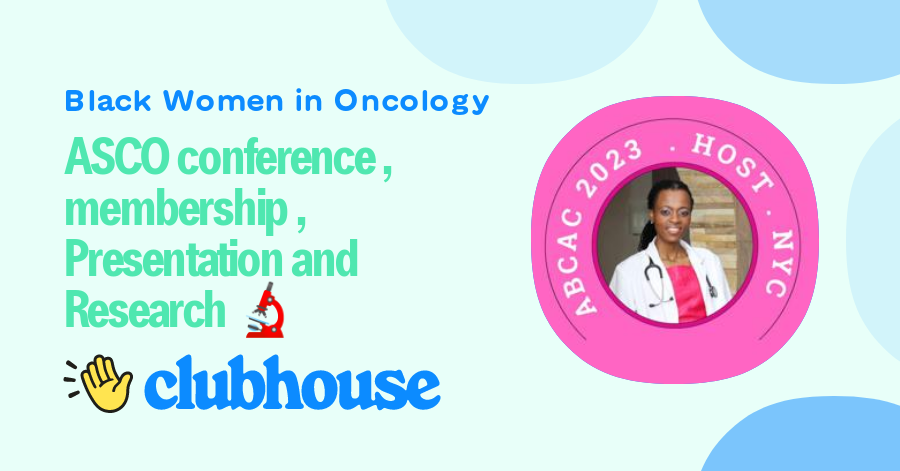 Black Women in Oncology

ASCO conference , membership , Presentation and Research 🔬

👋 clubhouse

ABCAC 2023 · HOST · NYC